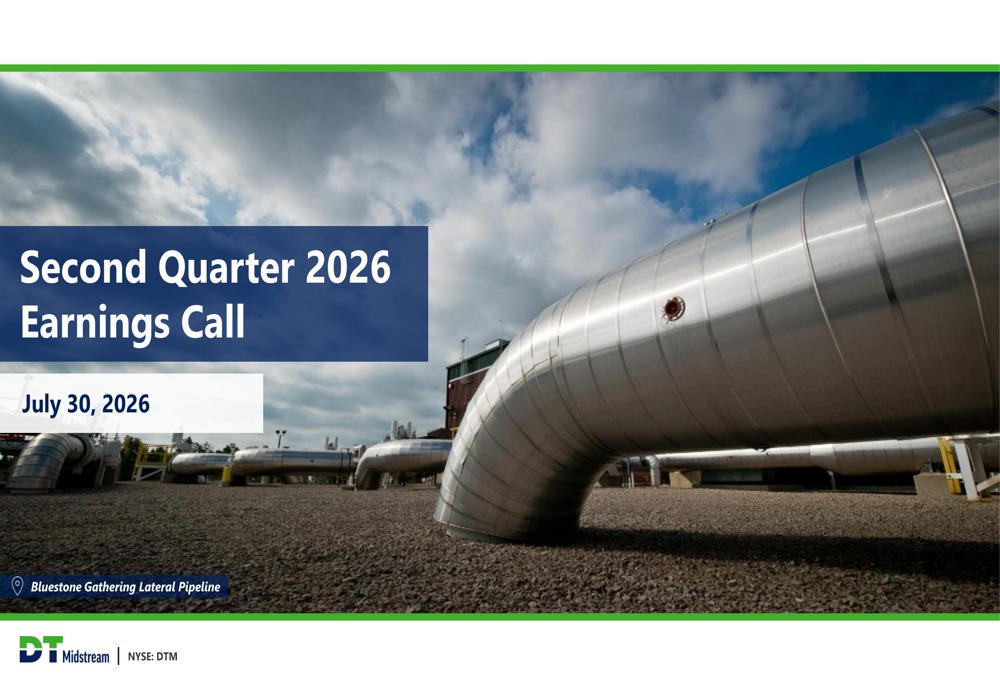 Second Quarter 2026 Earnings Call

July 30, 2026

Bluestone Gathering Lateral Pipeline

DT Midstream | NYSE: DTM